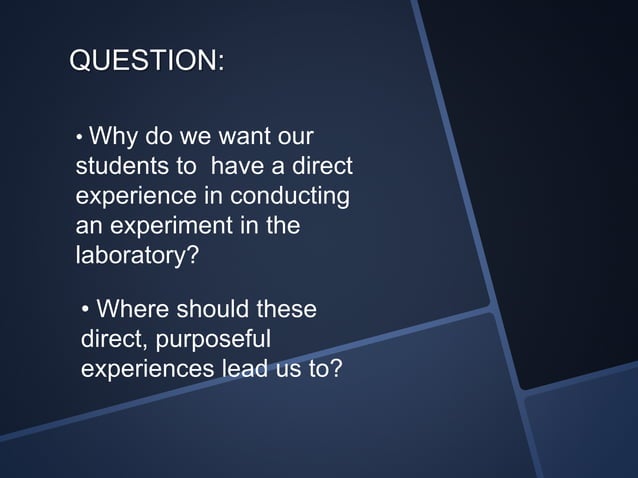 QUESTION:

• Why do we want our students to  have a direct experience in conducting an experiment in the laboratory?

• Where should these direct, purposeful experiences lead us to?